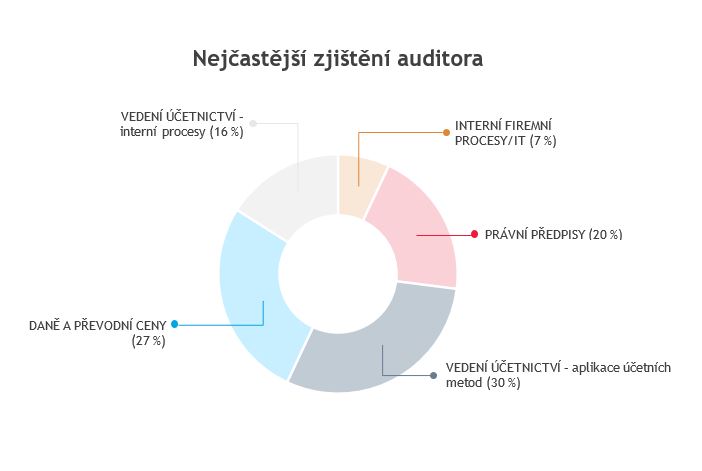 Nejčastější zjištění auditora

VEDENÍ ÚČETNICTVÍ - interní procesy (16 %)

INTERNÍ FIREMNÍ PROCESY/IT (7 %)

PRÁVNÍ PŘEDPISY (20 %)

DANĚ A PŘEVODNÍ CENY (27 %)

VEDENÍ ÚČETNICTVÍ - aplikace účetních metod (30 %)